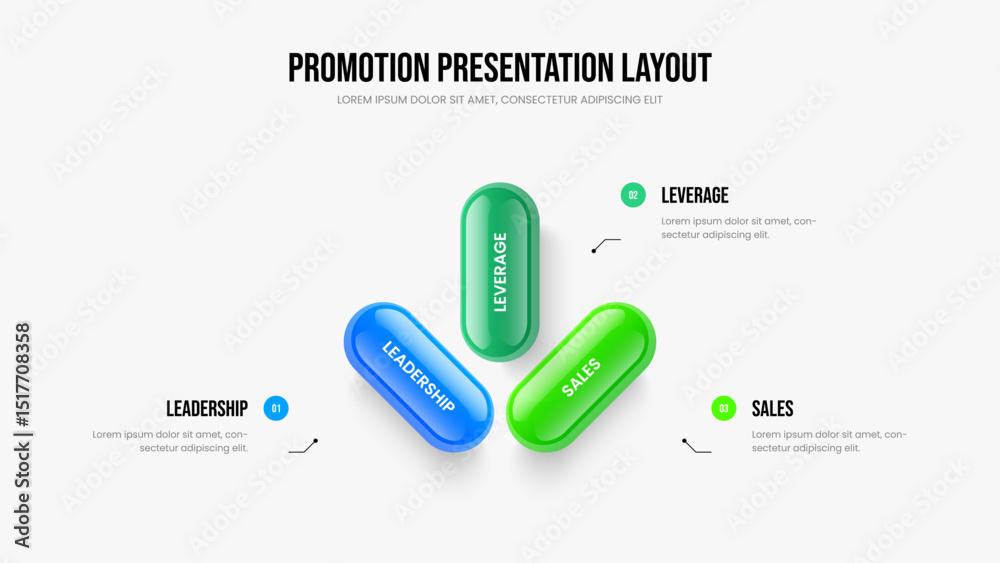 PROMOTION PRESENTATION LAYOUT

LOREM IPSUM DOLOR SIT AMET, CONSECTETUR ADIPISCING ELIT

02 LEVERAGE

Lorem ipsum dolor sit amet, consectetur adipiscing elit.

LEVERAGE

LEADERSHIP

SALES

LEADERSHIP 01

Lorem ipsum dolor sit amet, consectetur adipiscing elit.

03 SALES

Lorem ipsum dolor sit amet, consectetur adipiscing elit.

Adobe Stock | #1517708358